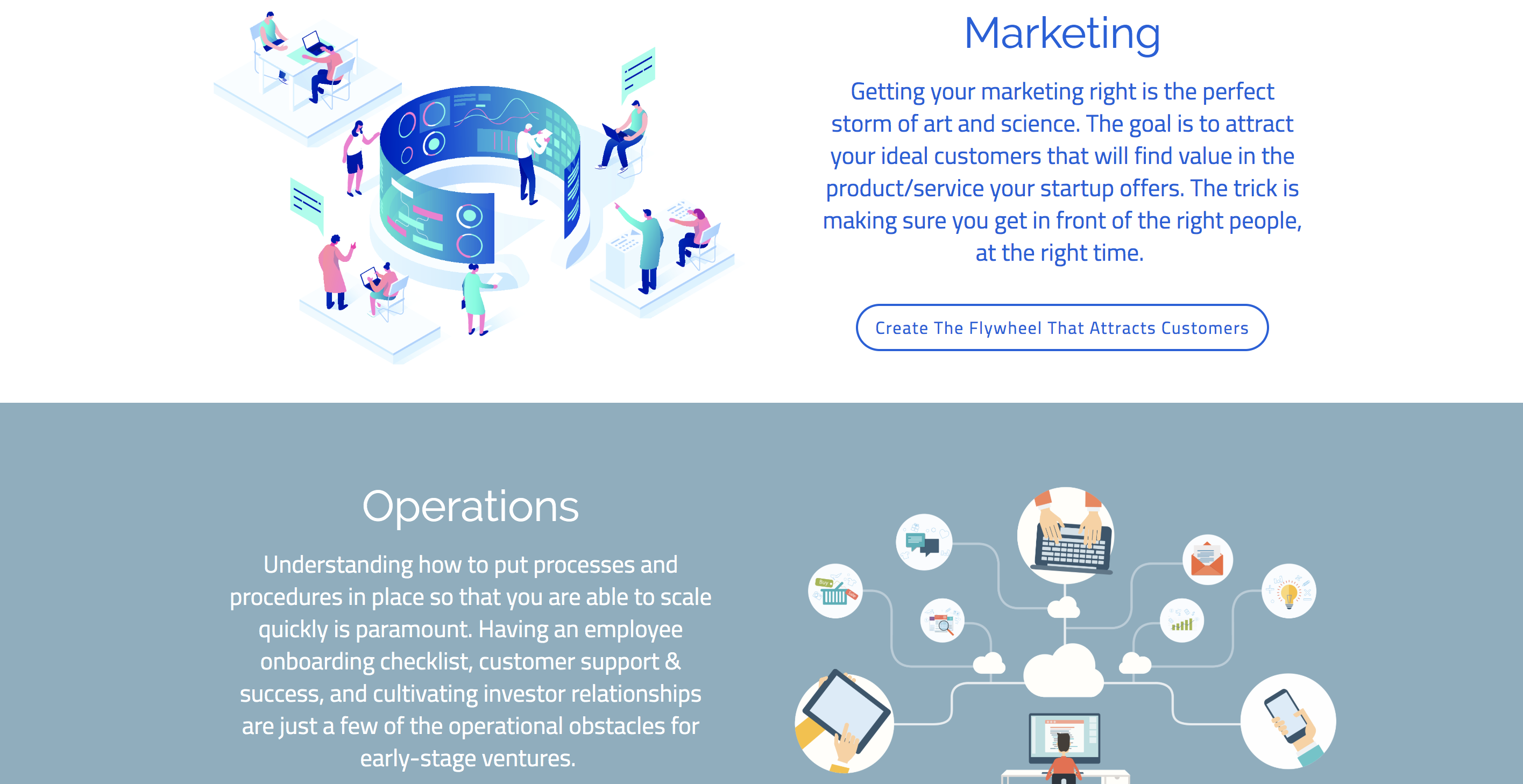 Marketing

Getting your marketing right is the perfect storm of art and science. The goal is to attract your ideal customers that will find value in the product/service your startup offers. The trick is making sure you get in front of the right people, at the right time.

Create The Flywheel That Attracts Customers

Operations

Understanding how to put processes and procedures in place so that you are able to scale quickly is paramount. Having an employee onboarding checklist, customer support & success, and cultivating investor relationships are just a few of the operational obstacles for early-stage ventures.

Buy